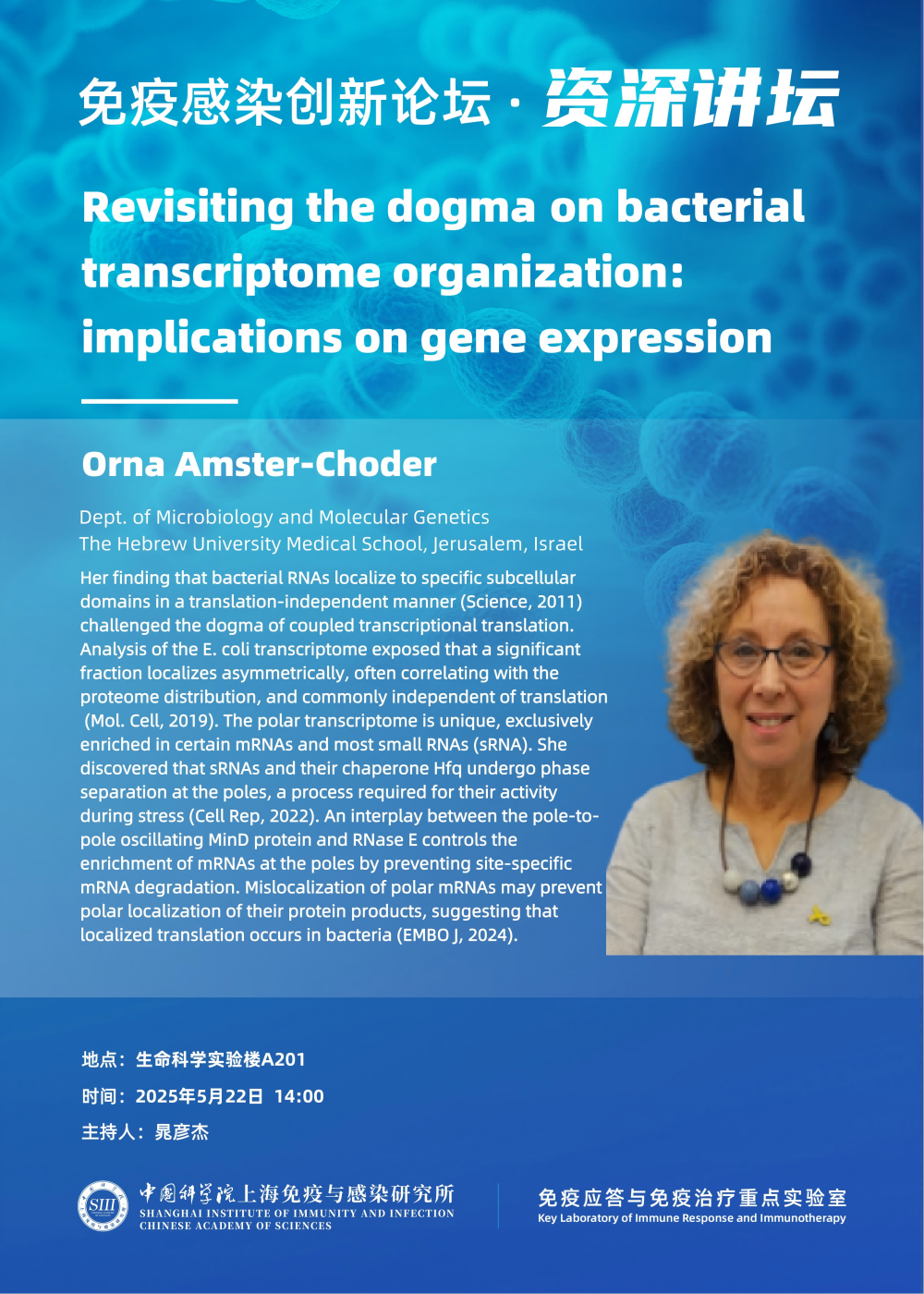 免疫感染创新论坛 · 资深讲坛

Revisiting the dogma on bacterial transcriptome organization: implications on gene expression

Orna Amster-Choder

Dept. of Microbiology and Molecular Genetics
The Hebrew University Medical School, Jerusalem, Israel

Her finding that bacterial RNAs localize to specific subcellular domains in a translation-independent manner (Science, 2011) challenged the dogma of coupled transcriptional translation. Analysis of the E. coli transcriptome exposed that a significant fraction localizes asymmetrically, often correlating with the proteome distribution, and commonly independent of translation (Mol. Cell, 2019). The polar transcriptome is unique, exclusively enriched in certain mRNAs and most small RNAs (sRNA). She discovered that sRNAs and their chaperone Hfq undergo phase separation at the poles, a process required for their activity during stress (Cell Rep, 2022). An interplay between the pole-to-pole oscillating MinD protein and RNase E controls the enrichment of mRNAs at the poles by preventing site-specific mRNA degradation. Mislocalization of polar mRNAs may prevent polar localization of their protein products, suggesting that localized translation occurs in bacteria (EMBO J, 2024).

地点：生命科学实验楼A201
时间：2025年5月22日 14:00
主持人：晁彦杰

SIII
中国科学院上海免疫与感染研究所
SHANGHAI INSTITUTE OF IMMUNITY AND INFECTION
CHINESE ACADEMY OF SCIENCES

免疫应答与免疫治疗重点实验室
Key Laboratory of Immune Response and Immunotherapy